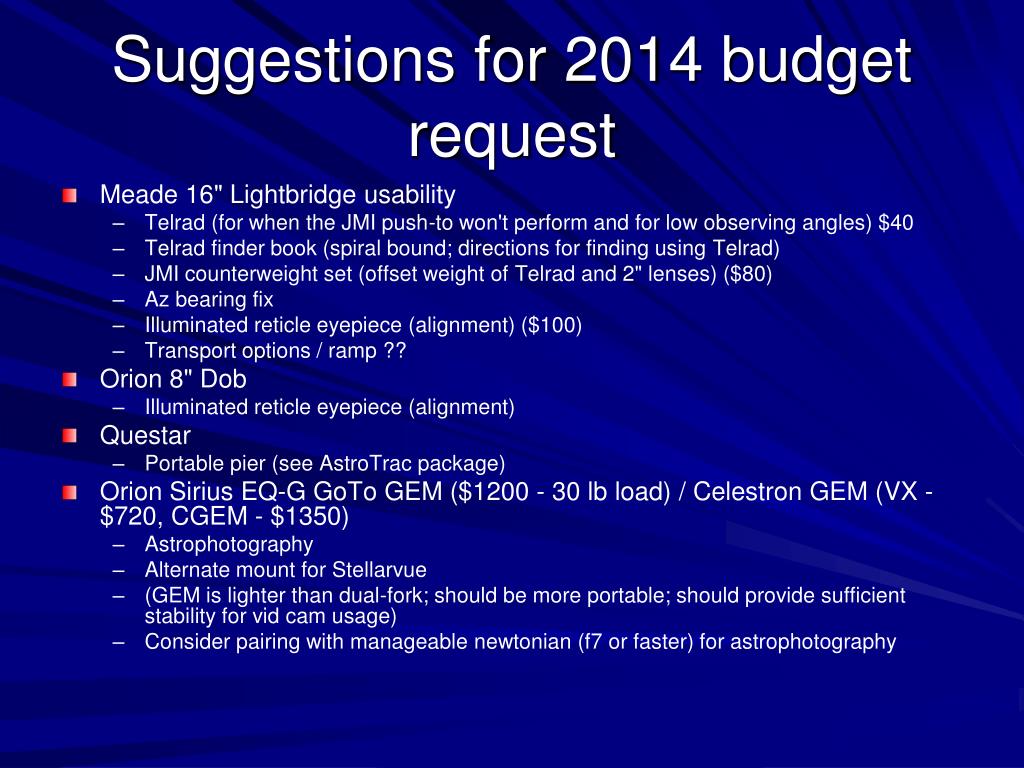 Suggestions for 2014 budget request

Meade 16" Lightbridge usability
– Telrad (for when the JMI push-to won't perform and for low observing angles) $40
– Telrad finder book (spiral bound; directions for finding using Telrad)
– JMI counterweight set (offset weight of Telrad and 2" lenses) ($80)
– Az bearing fix
– Illuminated reticle eyepiece (alignment) ($100)
– Transport options / ramp ??

Orion 8" Dob
– Illuminated reticle eyepiece (alignment)

Questar
– Portable pier (see AstroTrac package)

Orion Sirius EQ-G GoTo GEM ($1200 - 30 lb load) / Celestron GEM (VX - $720, CGEM - $1350)
– Astrophotography
– Alternate mount for Stellarvue
– (GEM is lighter than dual-fork; should be more portable; should provide sufficient stability for vid cam usage)
– Consider pairing with manageable newtonian (f7 or faster) for astrophotography